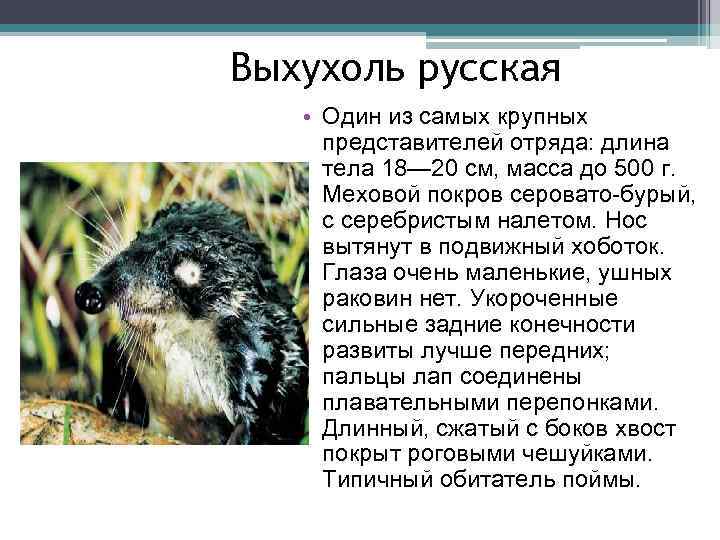 Выхухоль русская

• Один из самых крупных представителей отряда: длина тела 18—20 см, масса до 500 г. Меховой покров серовато-бурый, с серебристым налетом. Нос вытянут в подвижный хоботок. Глаза очень маленькие, ушных раковин нет. Укороченные сильные задние конечности развиты лучше передних; пальцы лап соединены плавательными перепонками. Длинный, сжатый с боков хвост покрыт роговыми чешуйками. Типичный обитатель поймы.